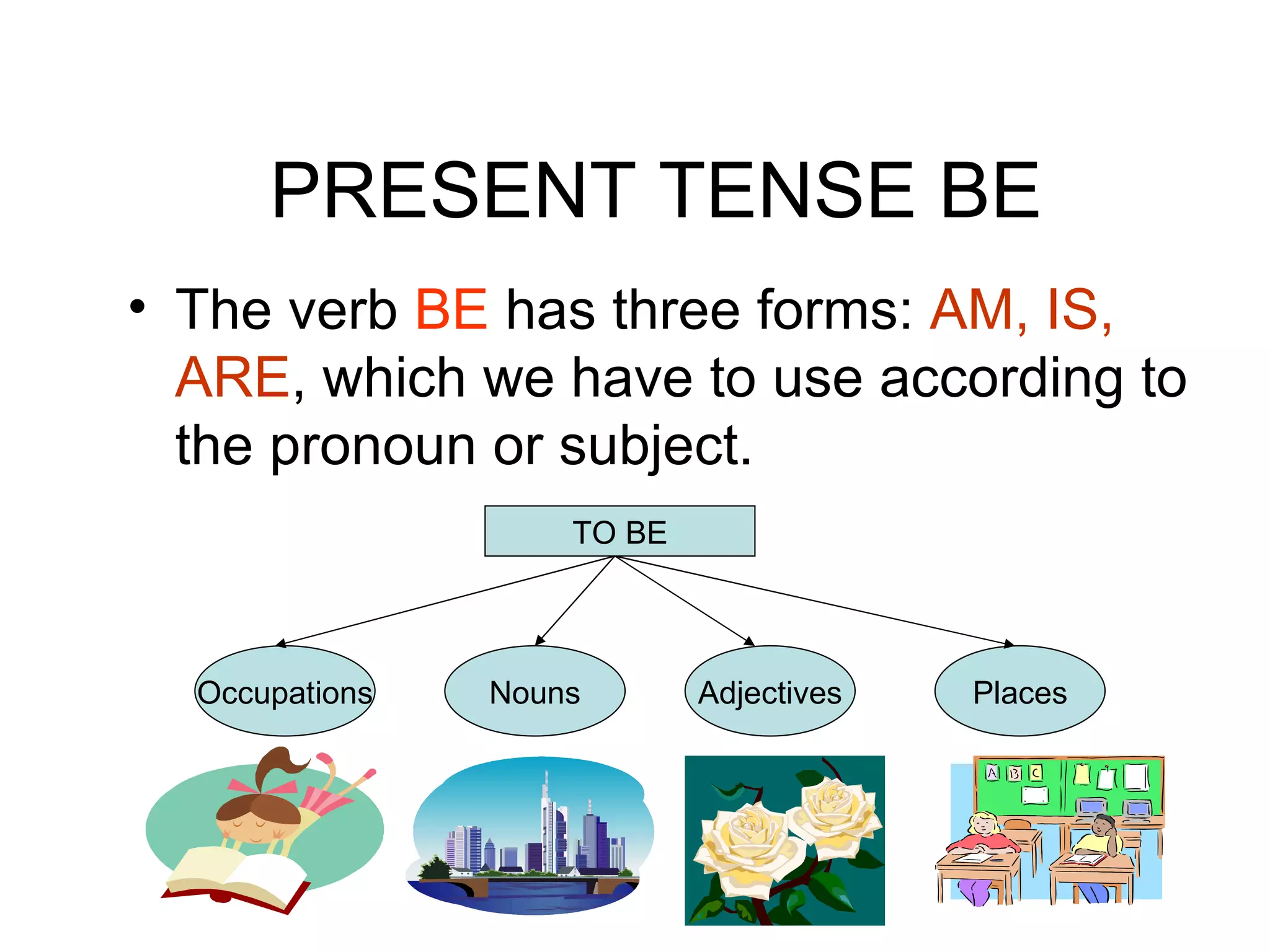 PRESENT TENSE BE

• The verb BE has three forms: AM, IS, ARE, which we have to use according to the pronoun or subject.

TO BE

Occupations

Nouns

Adjectives

Places

A B C